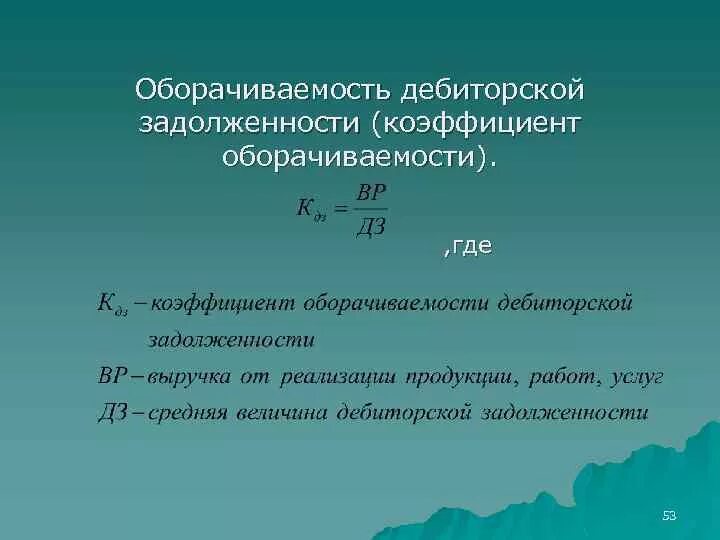 Оборачиваемость дебиторской задолженности (коэффициент оборачиваемости).

$К_{дз} = \frac{ВР}{ДЗ}$ ,где

$К_{дз}$ – коэффициент оборачиваемости дебиторской задолженности

$ВР$ – выручка от реализации продукции, работ, услуг

$ДЗ$ – средняя величина дебиторской задолженности

53